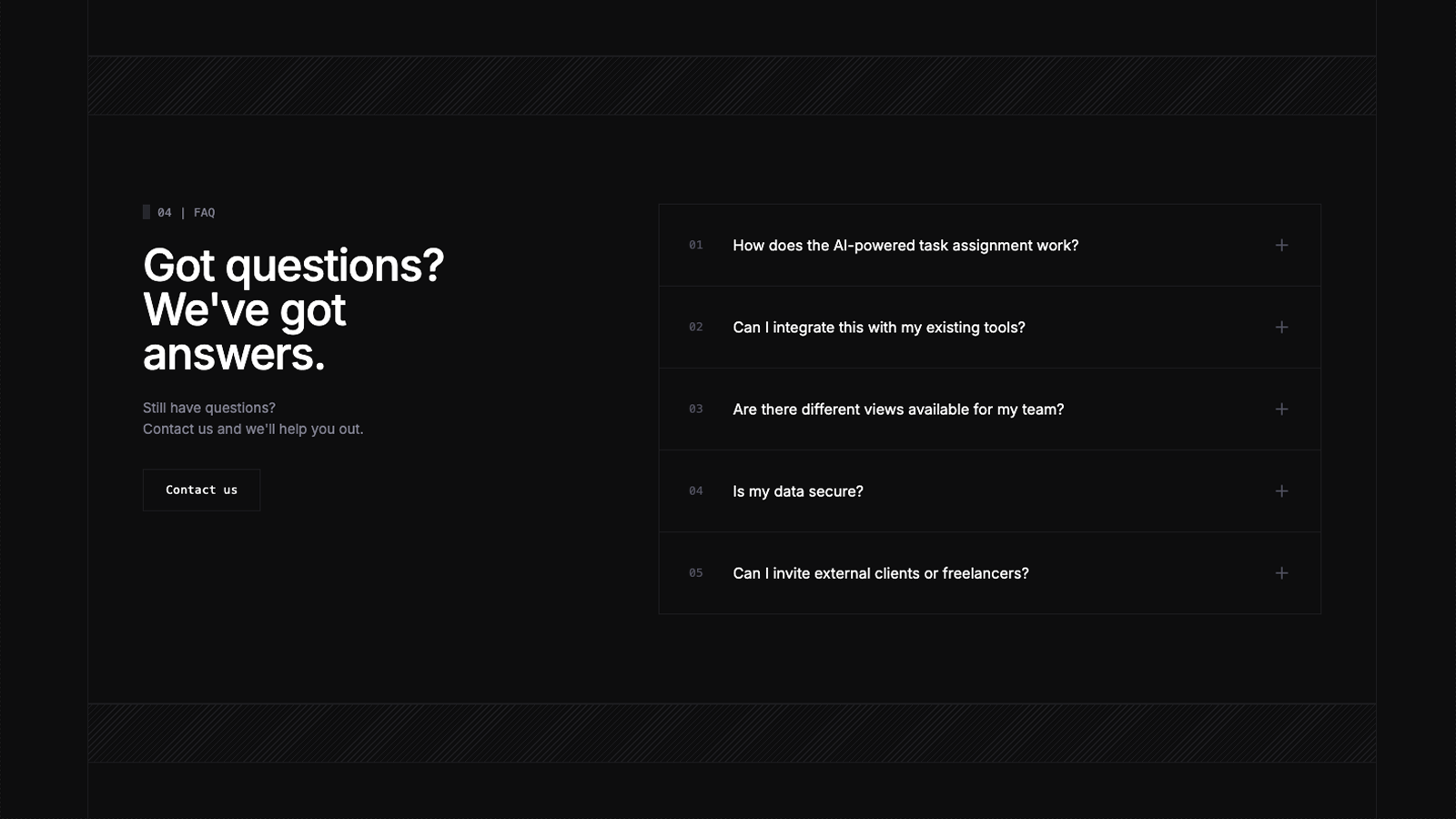 04 | FAQ

Got questions? We've got answers.

Still have questions?
Contact us and we'll help you out.

Contact us

01 How does the AI-powered task assignment work? +

02 Can I integrate this with my existing tools? +

03 Are there different views available for my team? +

04 Is my data secure? +

05 Can I invite external clients or freelancers? +